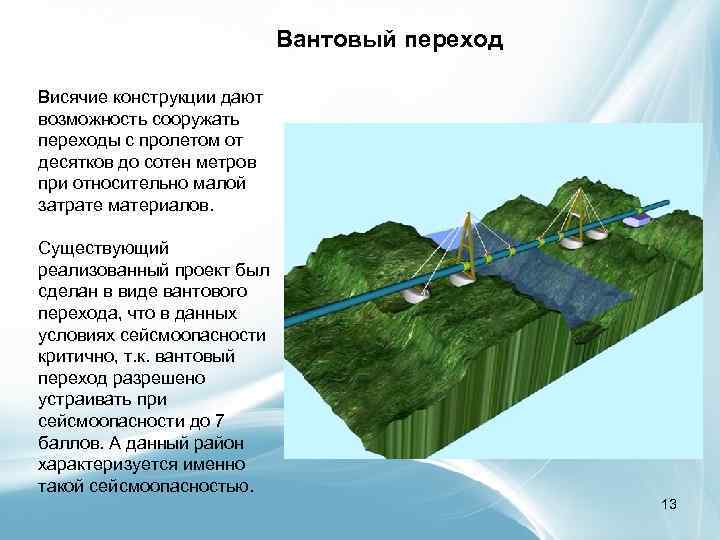 Вантовый переход

Висячие конструкции дают возможность сооружать переходы с пролетом от десятков до сотен метров при относительно малой затрате материалов.

Существующий реализованный проект был сделан в виде вантового перехода, что в данных условиях сейсмоопасности критично, т.к. вантовый переход разрешено устраивать при сейсмоопасности до 7 баллов. А данный район характеризуется именно такой сейсмоопасностью.

13